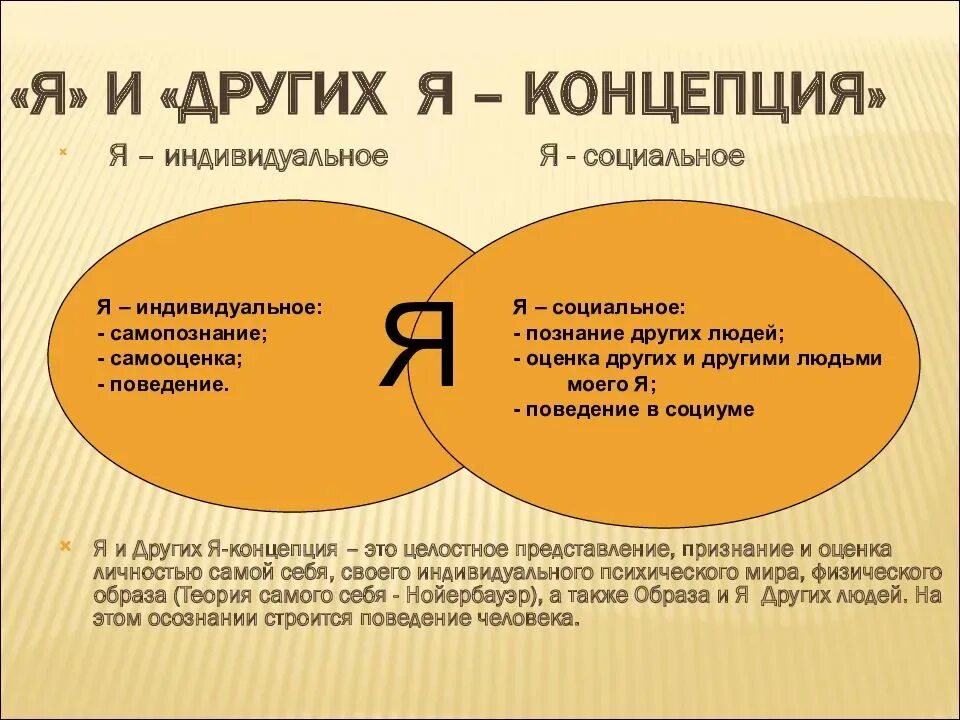 «Я» И «ДРУГИХ Я – КОНЦЕПЦИЯ»

Я – индивидуальное Я - социальное

Я – индивидуальное:
- самопознание;
- самооценка;
- поведение.

Я

Я – социальное:
- познание других людей;
- оценка других и другими людьми моего Я;
- поведение в социуме

Я и Других Я-концепция – это целостное представление, признание и оценка личностью самой себя, своего индивидуального психического мира, физического образа (Теория самого себя - Нойербауэр), а также Образа и Я Других людей. На этом осознании строится поведение человека.